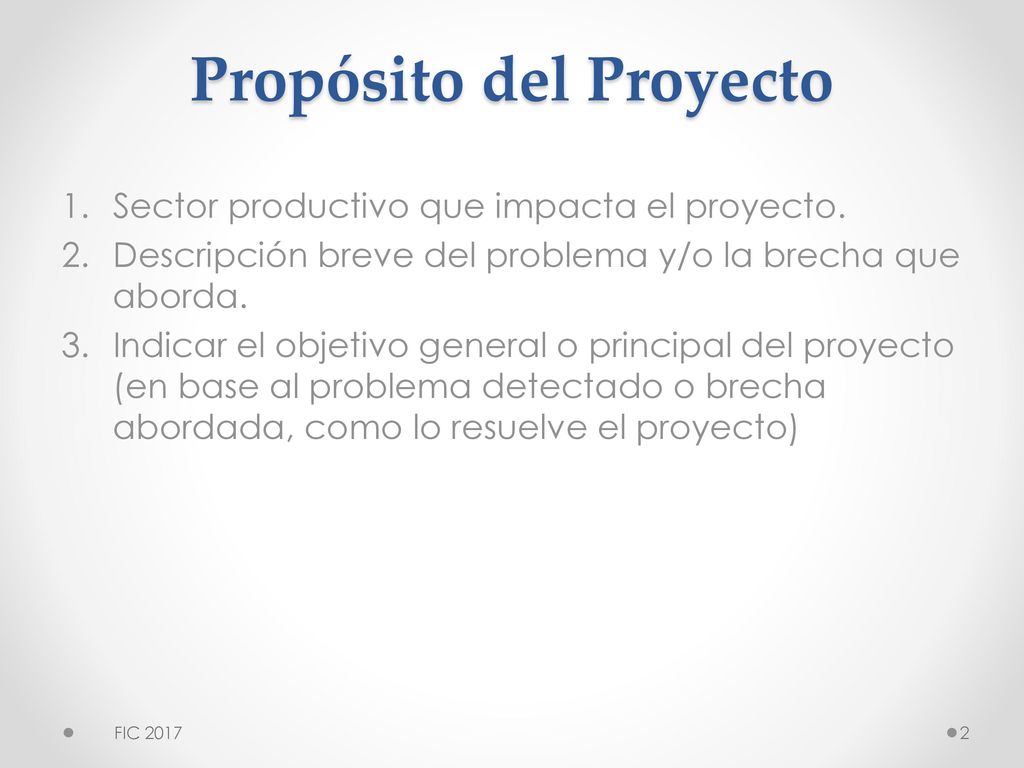 Propósito del Proyecto

1. Sector productivo que impacta el proyecto.
2. Descripción breve del problema y/o la brecha que aborda.
3. Indicar el objetivo general o principal del proyecto (en base al problema detectado o brecha abordada, como lo resuelve el proyecto)

FIC 2017

2